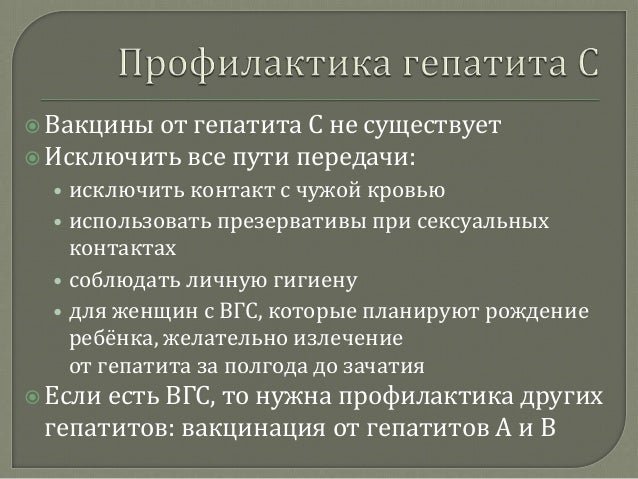 Профилактика гепатита С

Вакцины от гепатита С не существует
Исключить все пути передачи:
• исключить контакт с чужой кровью
• использовать презервативы при сексуальных контактах
• соблюдать личную гигиену
• для женщин с ВГС, которые планируют рождение ребёнка, желательно излечение от гепатита за полгода до зачатия
Если есть ВГС, то нужна профилактика других гепатитов: вакцинация от гепатитов А и В